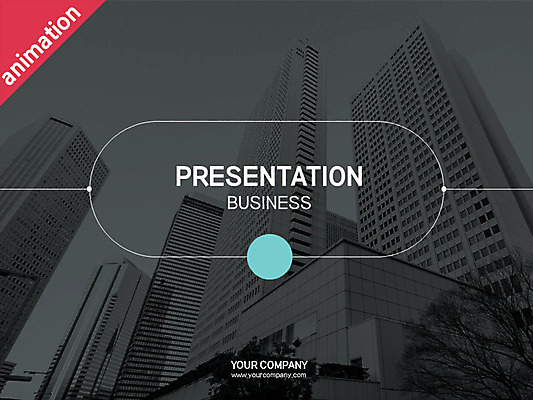 animation

PRESENTATION
BUSINESS

YOUR COMPANY
www.yourcompany.com